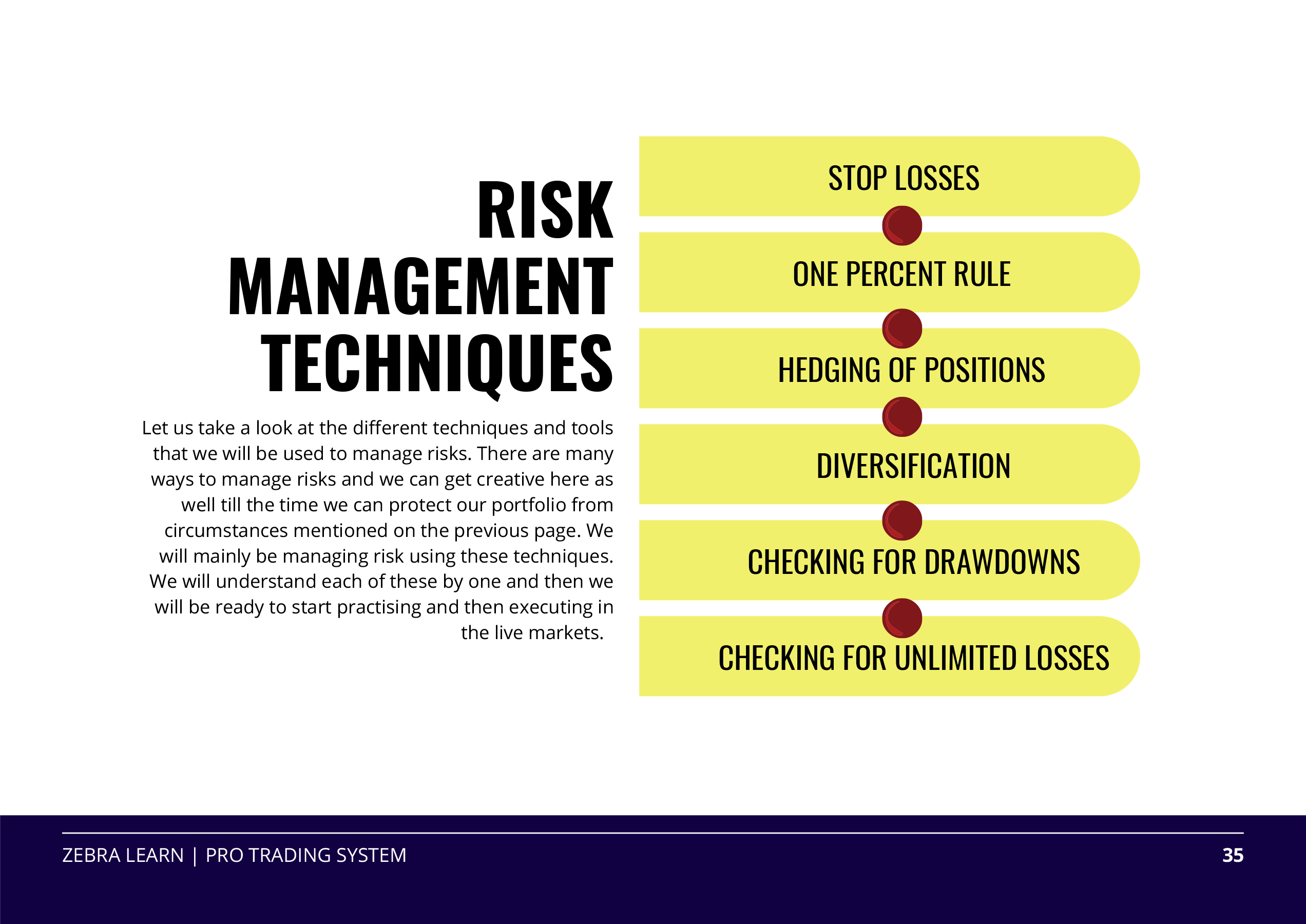 RISK MANAGEMENT TECHNIQUES

Let us take a look at the different techniques and tools that we will be used to manage risks. There are many ways to manage risks and we can get creative here as well till the time we can protect our portfolio from circumstances mentioned on the previous page. We will mainly be managing risk using these techniques. We will understand each of these by one and then we will be ready to start practising and then executing in the live markets.

STOP LOSSES

ONE PERCENT RULE

HEDGING OF POSITIONS

DIVERSIFICATION

CHECKING FOR DRAWDOWNS

CHECKING FOR UNLIMITED LOSSES

ZEBRA LEARN | PRO TRADING SYSTEM

35